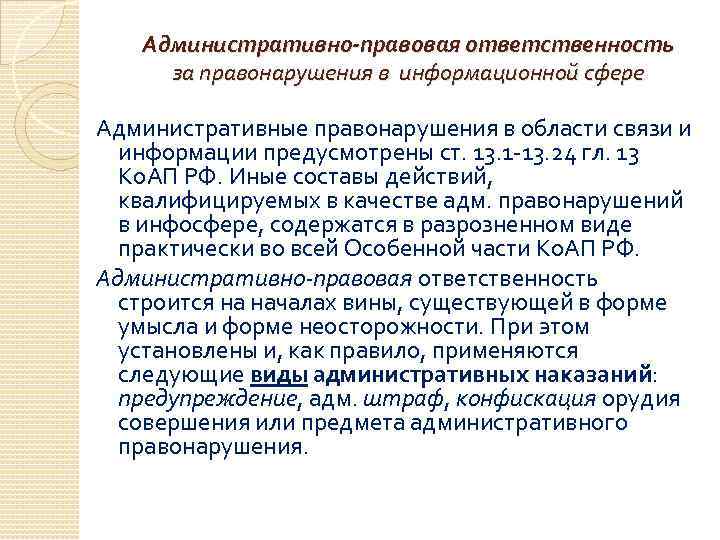 Административно-правовая ответственность за правонарушения в информационной сфере

Административные правонарушения в области связи и информации предусмотрены ст. 13.1-13.24 гл. 13 КоАП РФ. Иные составы действий, квалифицируемых в качестве адм. правонарушений в инфосфере, содержатся в разрозненном виде практически во всей Особенной части КоАП РФ.

Административно-правовая ответственность строится на началах вины, существующей в форме умысла и форме неосторожности. При этом установлены и, как правило, применяются следующие виды административных наказаний: предупреждение, адм. штраф, конфискация орудия совершения или предмета административного правонарушения.